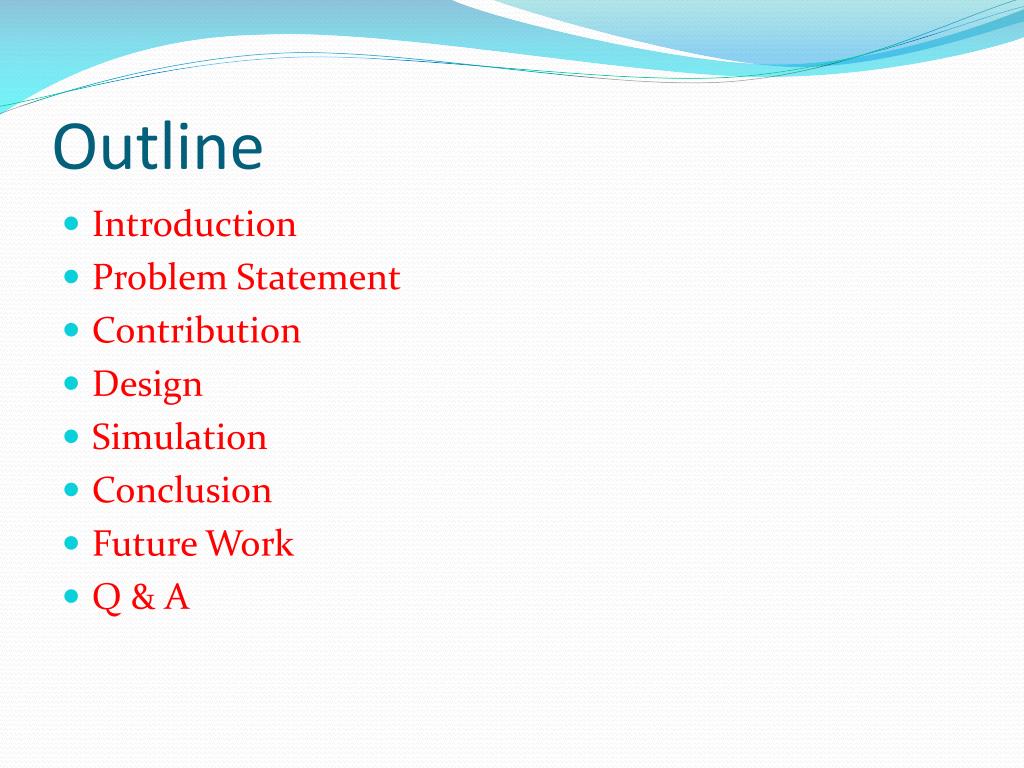 Outline

- Introduction
- Problem Statement
- Contribution
- Design
- Simulation
- Conclusion
- Future Work
- Q & A